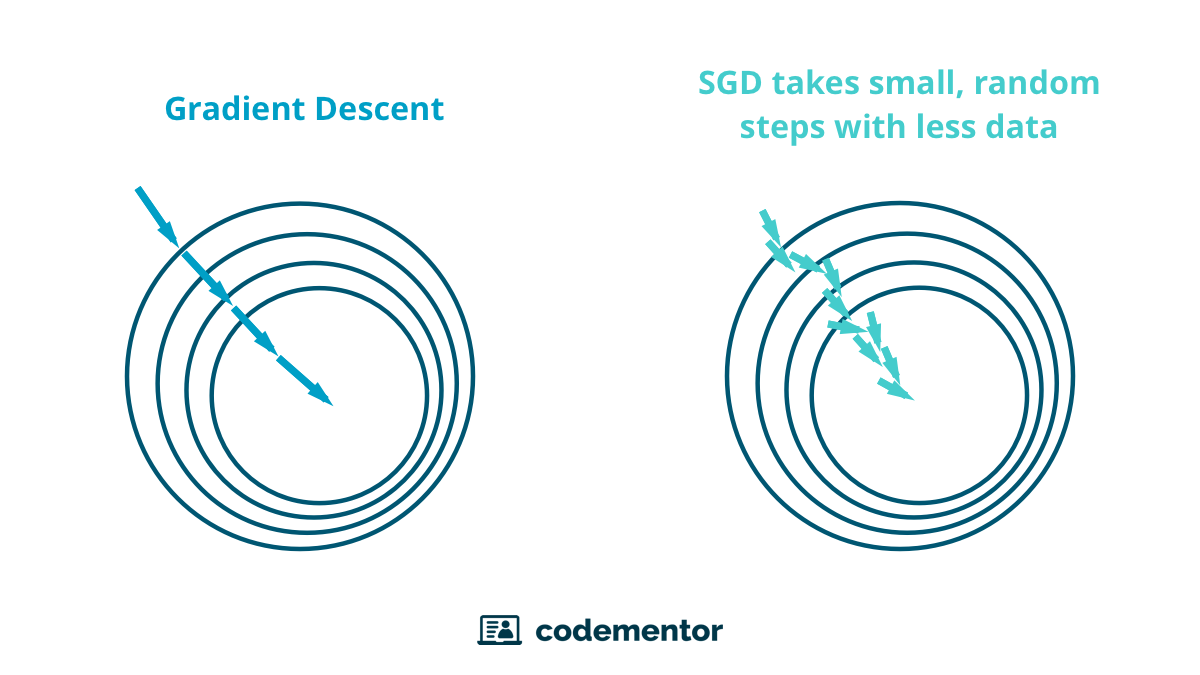 Gradient Descent

SGD takes small, random steps with less data

codementor